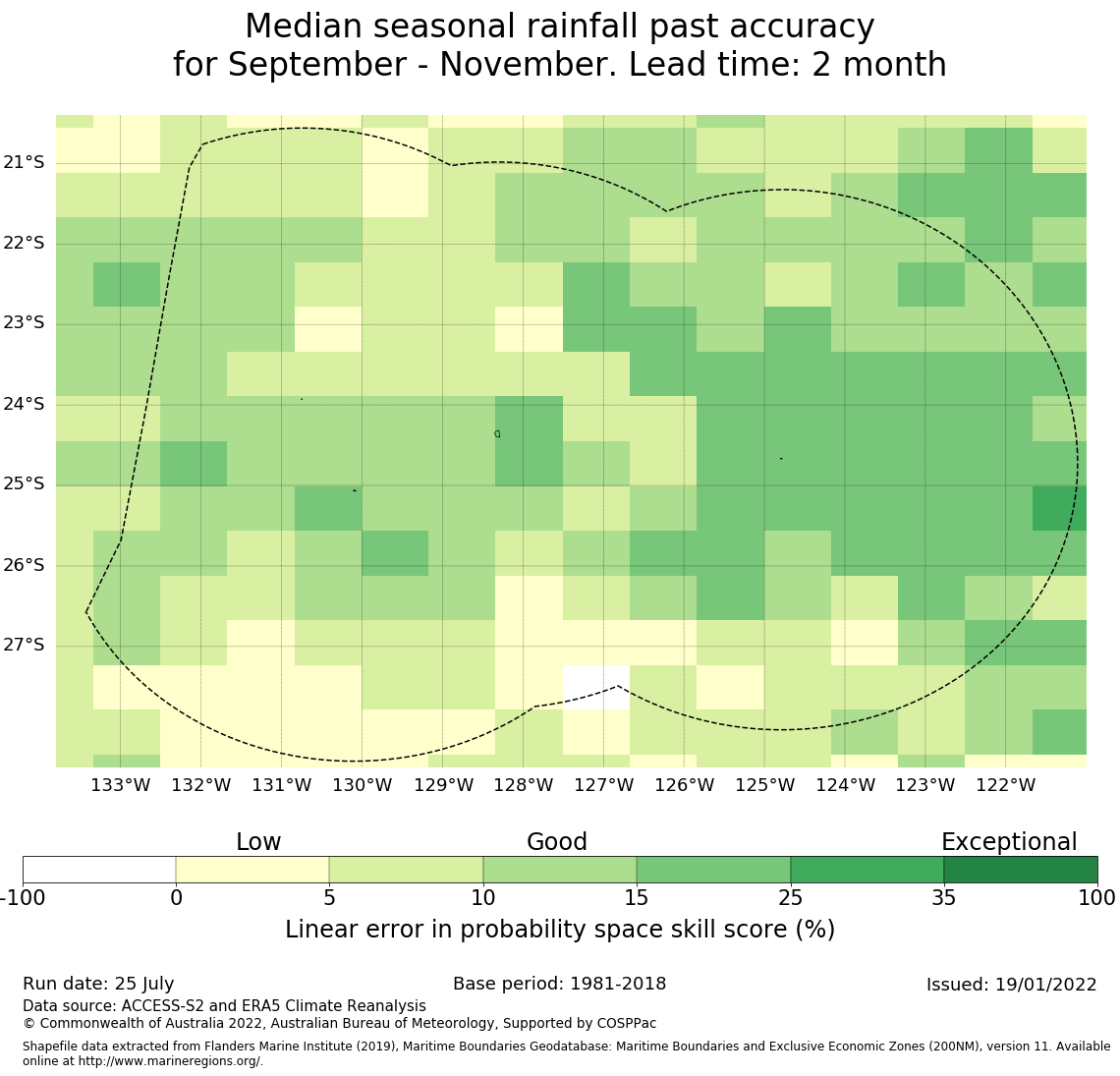 Median seasonal rainfall past accuracy
for September - November. Lead time: 2 month

21°S
22°S
23°S
24°S
25°S
26°S
27°S

133°W 132°W 131°W 130°W 129°W 128°W 127°W 126°W 125°W 124°W 123°W 122°W

Low
Good
Exceptional

-100 0 5 10 15 25 35 100

Linear error in probability space skill score (%)

Run date: 25 July
Base period: 1981-2018
Issued: 19/01/2022
Data source: ACCESS-S2 and ERA5 Climate Reanalysis
© Commonwealth of Australia 2022, Australian Bureau of Meteorology, Supported by COSPPac

Shapefile data extracted from Flanders Marine Institute (2019), Maritime Boundaries Geodatabase: Maritime Boundaries and Exclusive Economic Zones (200NM), version 11. Available online at http://www.marineregions.org/.